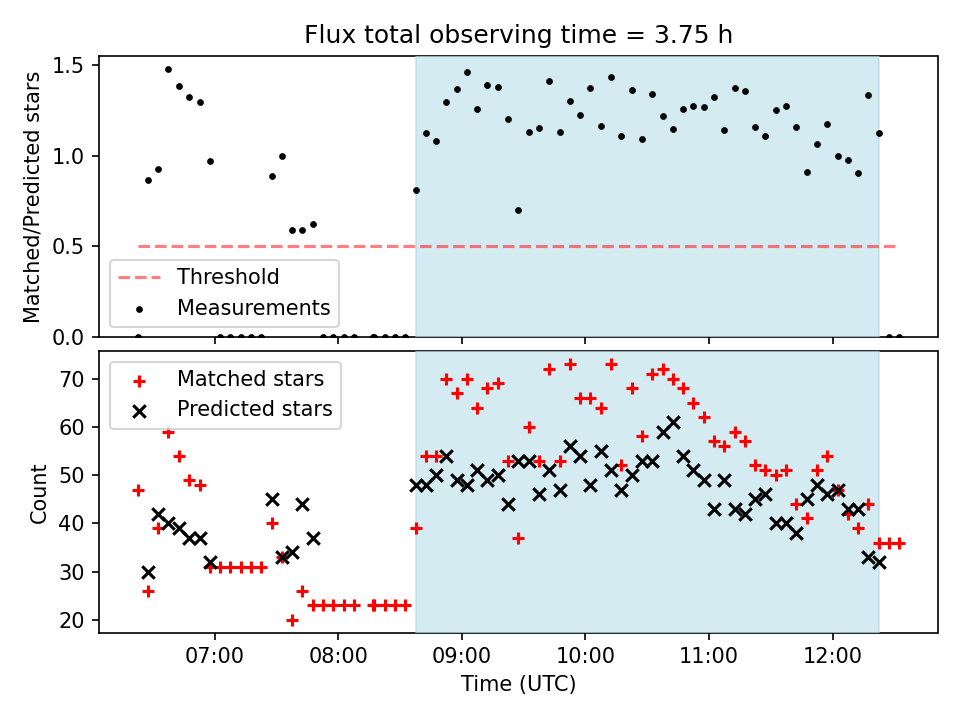 Flux total observing time = 3.75 h

Matched/Predicted stars

1.5
1.0
0.5
0.0

Threshold
Measurements

Matched stars
Predicted stars

Count

70
60
50
40
30
20

07:00 08:00 09:00 10:00 11:00 12:00

Time (UTC)